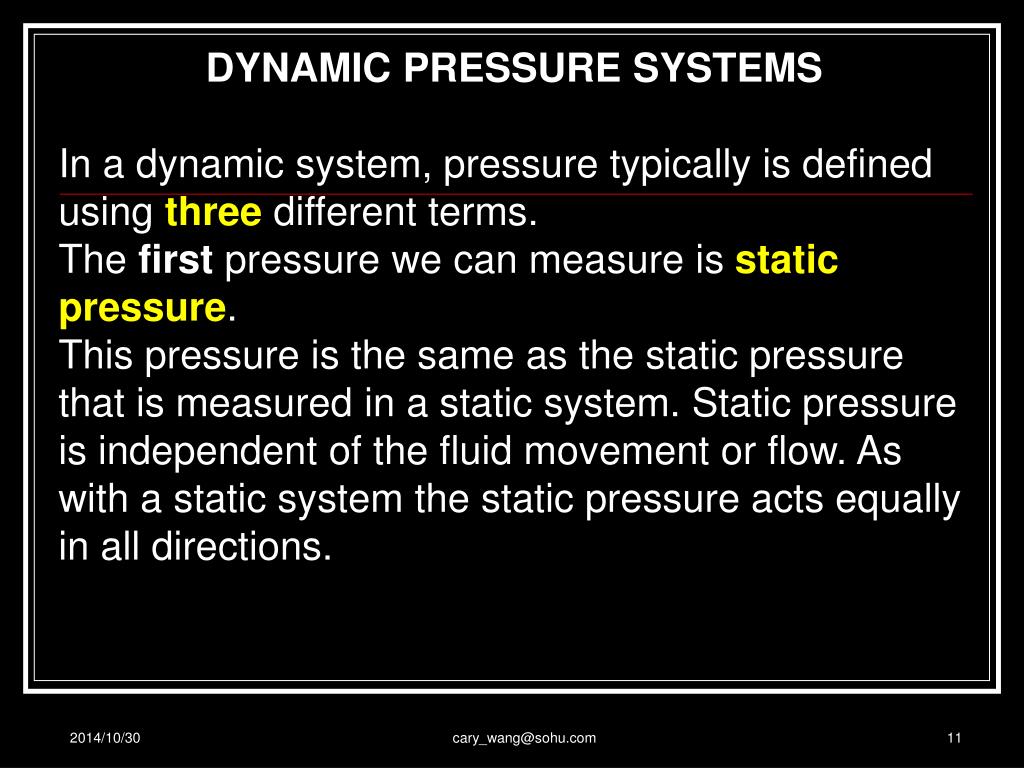 DYNAMIC PRESSURE SYSTEMS

In a dynamic system, pressure typically is defined using three different terms.
The first pressure we can measure is static pressure.
This pressure is the same as the static pressure that is measured in a static system. Static pressure is independent of the fluid movement or flow. As with a static system the static pressure acts equally in all directions.

2014/10/30

cary_wang@sohu.com

11